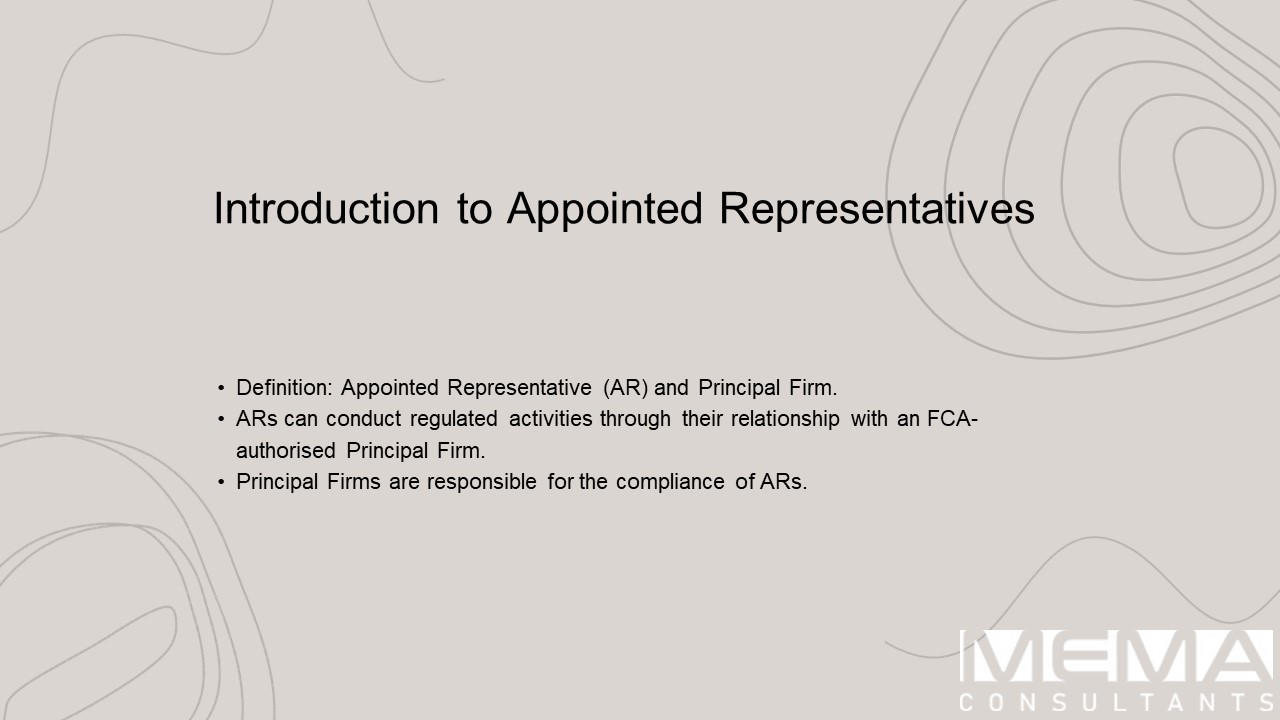 Introduction to Appointed Representatives

• Definition: Appointed Representative (AR) and Principal Firm.
• ARs can conduct regulated activities through their relationship with an FCA-authorised Principal Firm.
• Principal Firms are responsible for the compliance of ARs.

MEMA
CONSULTANTS